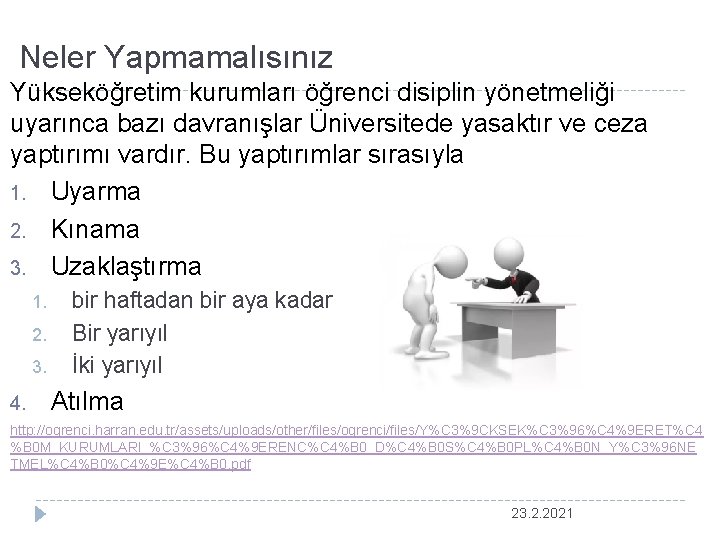 Neler Yapmamalısınız

Yükseköğretim kurumları öğrenci disiplin yönetmeliği uyarınca bazı davranışlar Üniversitede yasaktır ve ceza yaptırımı vardır. Bu yaptırımlar sırasıyla

1. Uyarma
2. Kınama
3. Uzaklaştırma
   1. bir haftadan bir aya kadar
   2. Bir yarıyıl
   3. İki yarıyıl
4. Atılma

http://ogrenci.harran.edu.tr/assets/uploads/other/files/ogrenci/files/Y%C3%9CKSEK%C3%96%C4%9ERET%C4%B0M_KURUMLARI_%C3%96%C4%9ERENC%C4%B0_D%C4%B0S%C4%B0PL%C4%B0N_Y%C3%96NETMEL%C4%B0%C4%9E%C4%B0.pdf

23.2.2021